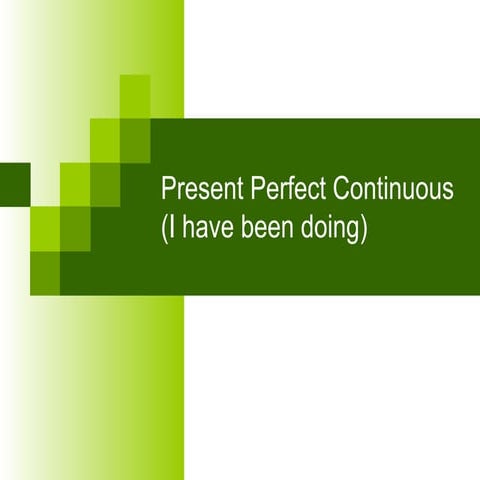 Present Perfect Continuous
(I have been doing)